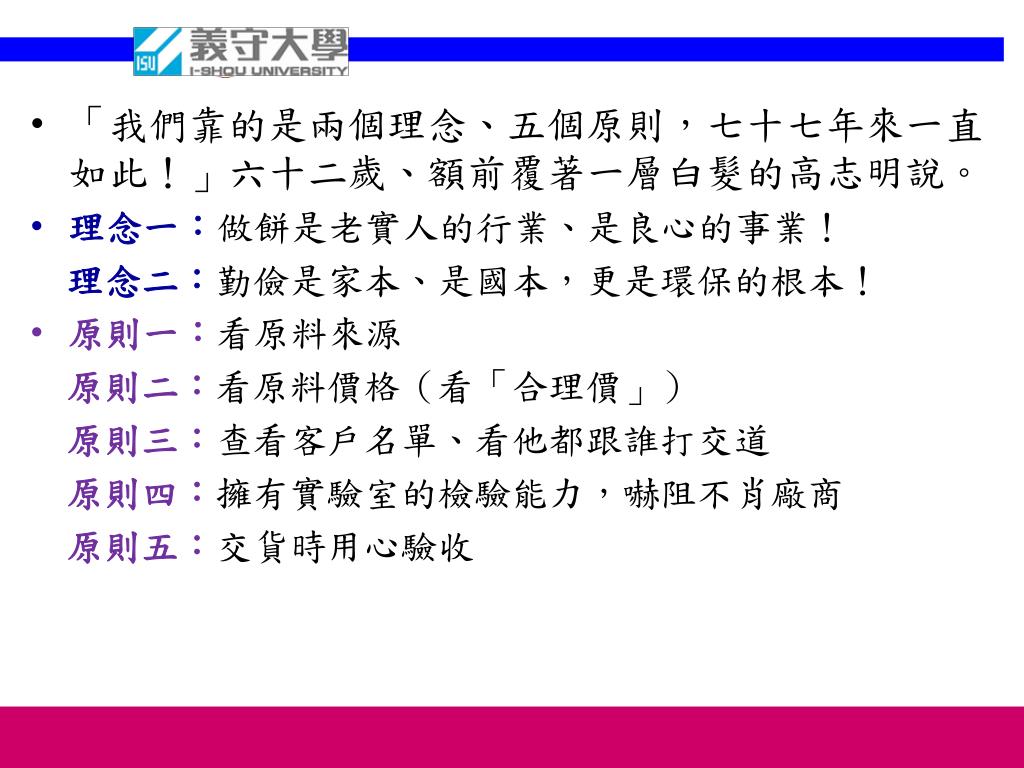 ISU 義守大學 I-SHOU UNIVERSITY

• 「我們靠的是兩個理念、五個原則，七十七年來一直如此！」六十二歲、額前覆著一層白髮的高志明說。

• 理念一：做餅是老實人的行業、是良心的事業！

理念二：勤儉是家本、是國本，更是環保的根本！

• 原則一：看原料來源

原則二：看原料價格（看「合理價」）

原則三：查看客戶名單、看他都跟誰打交道

原則四：擁有實驗室的檢驗能力，嚇阻不肖廠商

原則五：交貨時用心驗收